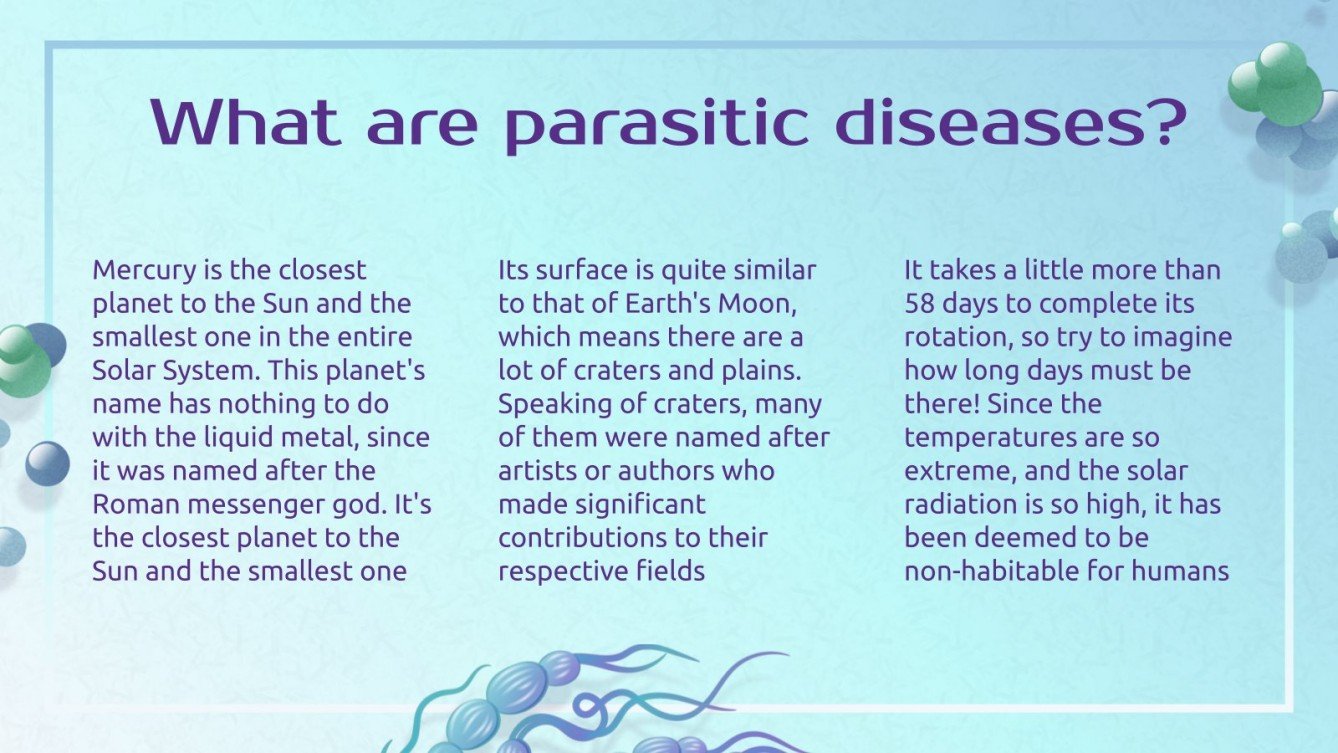 What are parasitic diseases?

Mercury is the closest planet to the Sun and the smallest one in the entire Solar System. This planet's name has nothing to do with the liquid metal, since it was named after the Roman messenger god. It's the closest planet to the Sun and the smallest one

Its surface is quite similar to that of Earth's Moon, which means there are a lot of craters and plains. Speaking of craters, many of them were named after artists or authors who made significant contributions to their respective fields

It takes a little more than 58 days to complete its rotation, so try to imagine how long days must be there! Since the temperatures are so extreme, and the solar radiation is so high, it has been deemed to be non-habitable for humans